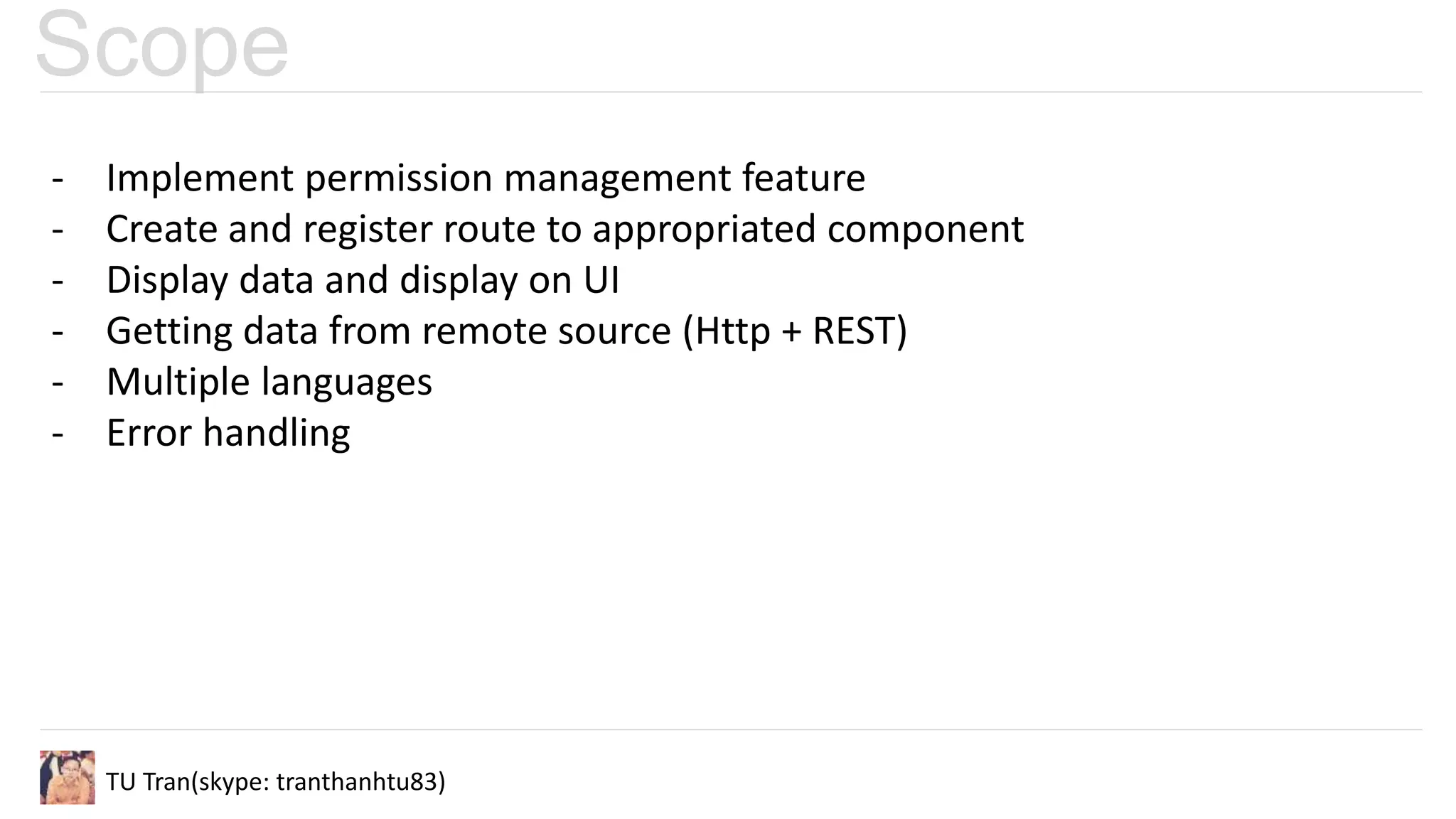 Scope

- Implement permission management feature
- Create and register route to appropriated component
- Display data and display on UI
- Getting data from remote source (Http + REST)
- Multiple languages
- Error handling

TU Tran(skype: tranthanhtu83)